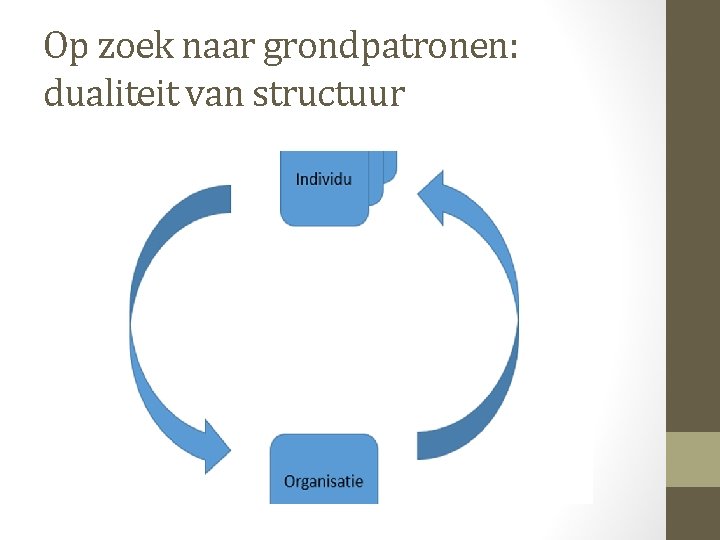 Op zoek naar grondpatronen: dualiteit van structuur

Individu

Organisatie